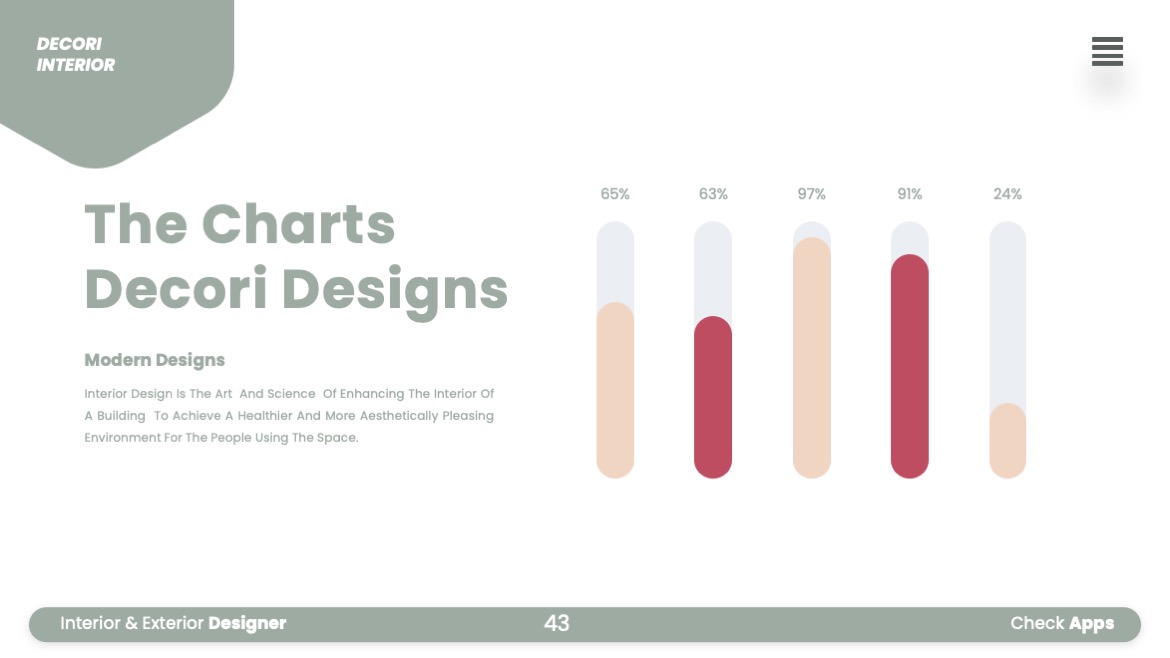 DECORI INTERIOR

The Charts Decori Designs

Modern Designs

Interior Design Is The Art And Science Of Enhancing The Interior Of A Building To Achieve A Healthier And More Aesthetically Pleasing Environment For The People Using The Space.

65%

63%

97%

91%

24%

Interior & Exterior Designer

43

Check Apps